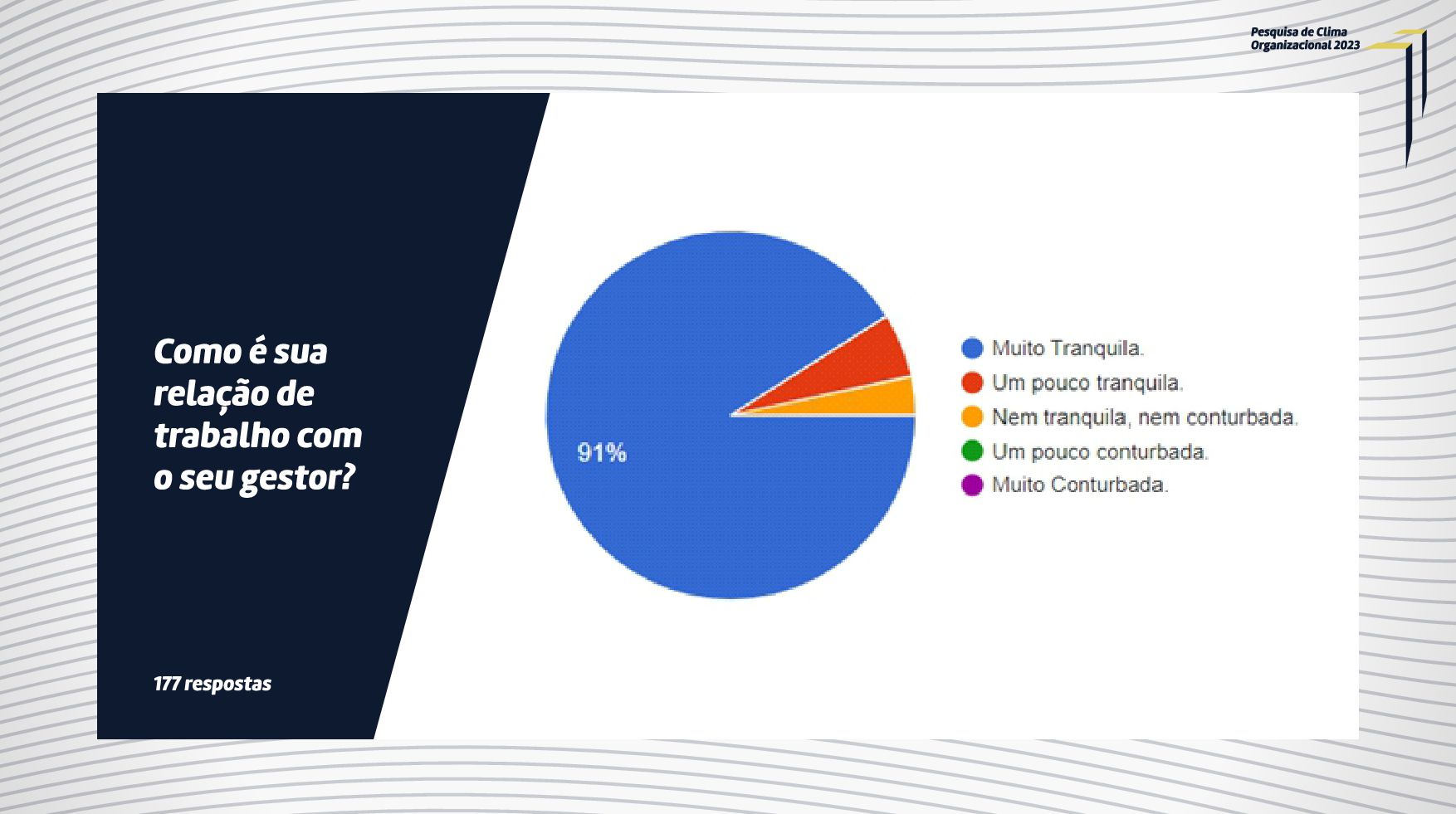 Pesquisa de Clima Organizacional 2023

Como é sua relação de trabalho com o seu gestor?

177 respostas

91%

Muito Tranquila.
Um pouco tranquila.
Nem tranquila, nem conturbada.
Um pouco conturbada.
Muito Conturbada.